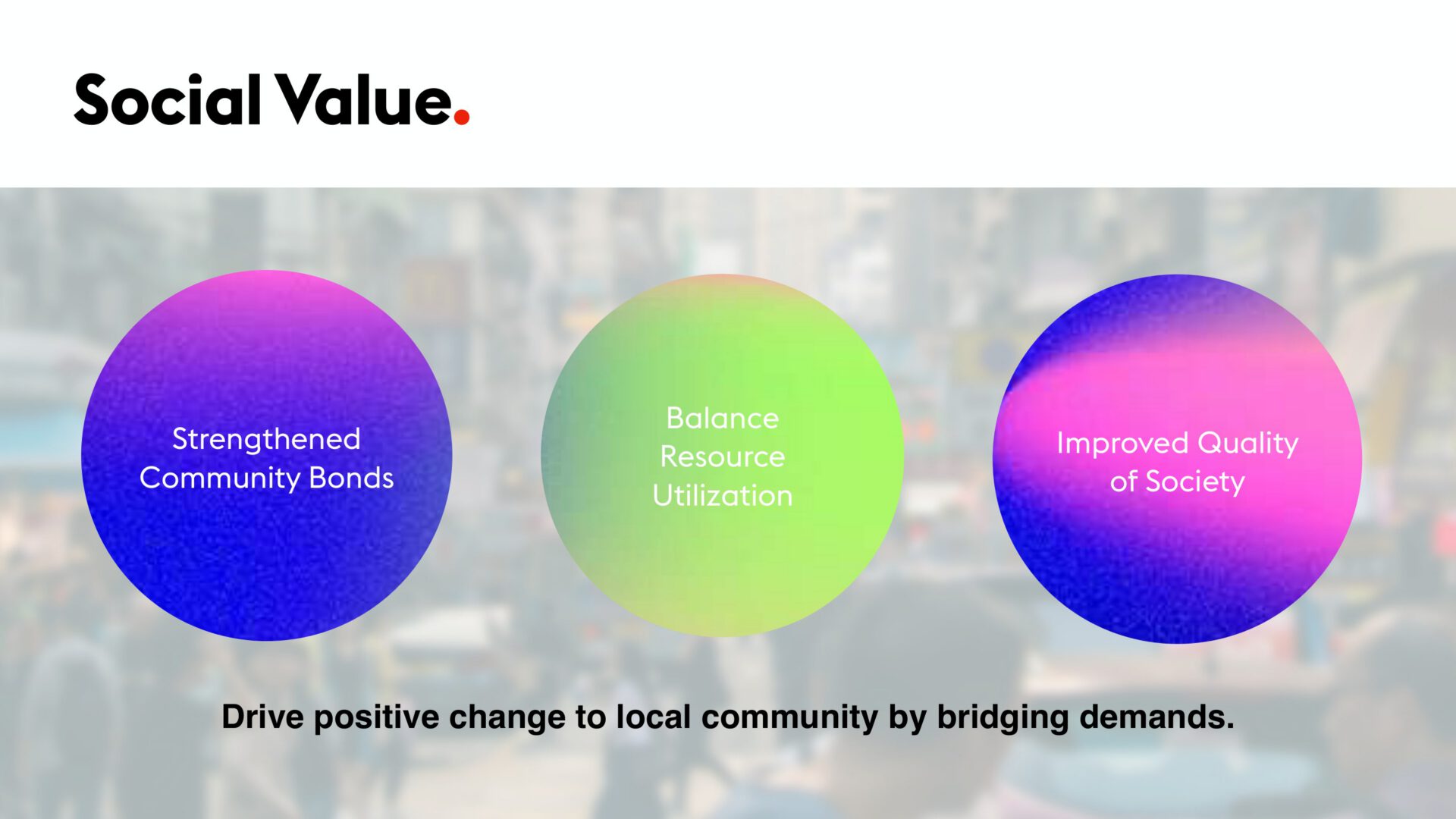 Social Value.

Strengthened Community Bonds

Balance Resource Utilization

Improved Quality of Society

Drive positive change to local community by bridging demands.